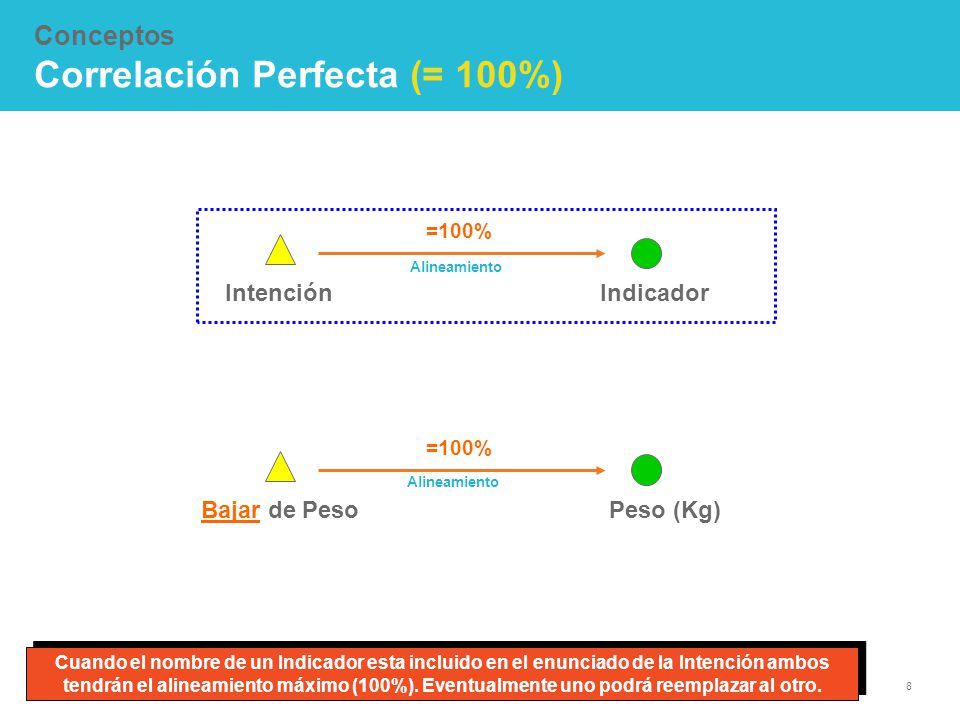 Conceptos
Correlación Perfecta (= 100%)

=100%
Alineamiento
Intención
Indicador

=100%
Alineamiento
Bajar de Peso
Peso (Kg)

Cuando el nombre de un Indicador esta incluido en el enunciado de la Intención ambos tendrán el alineamiento máximo (100%). Eventualmente uno podrá reemplazar al otro.

8